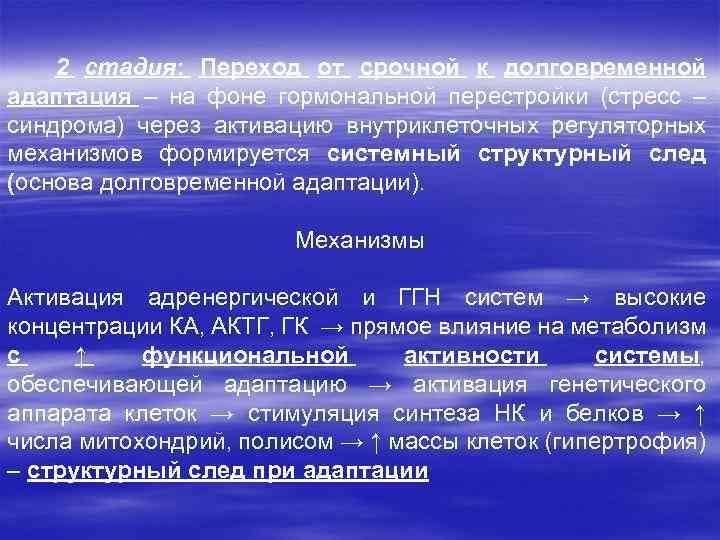 2 стадия: Переход от срочной к долговременной адаптация – на фоне гормональной перестройки (стресс – синдрома) через активацию внутриклеточных регуляторных механизмов формируется системный структурный след (основа долговременной адаптации).

Механизмы

Активация адренергической и ГГН систем → высокие концентрации КА, АКТГ, ГК → прямое влияние на метаболизм с ↑ функциональной активности системы, обеспечивающей адаптацию → активация генетического аппарата клеток → стимуляция синтеза НК и белков → ↑ числа митохондрий, полисом → ↑ массы клеток (гипертрофия) – структурный след при адаптации